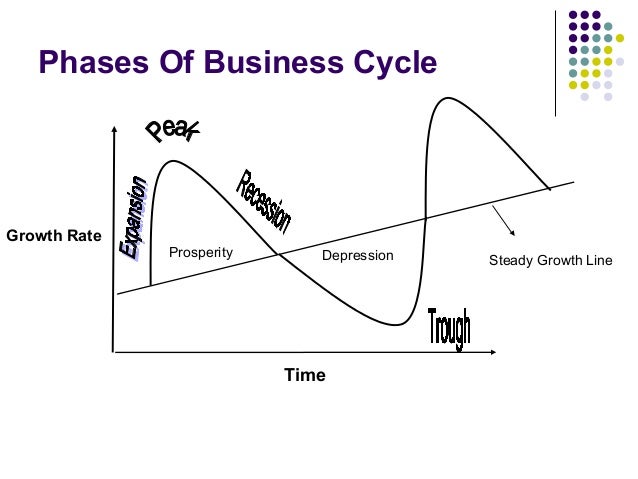 Phases Of Business Cycle

Peak

Expansion

Recession

Growth Rate

Prosperity

Depression

Steady Growth Line

Trough

Time